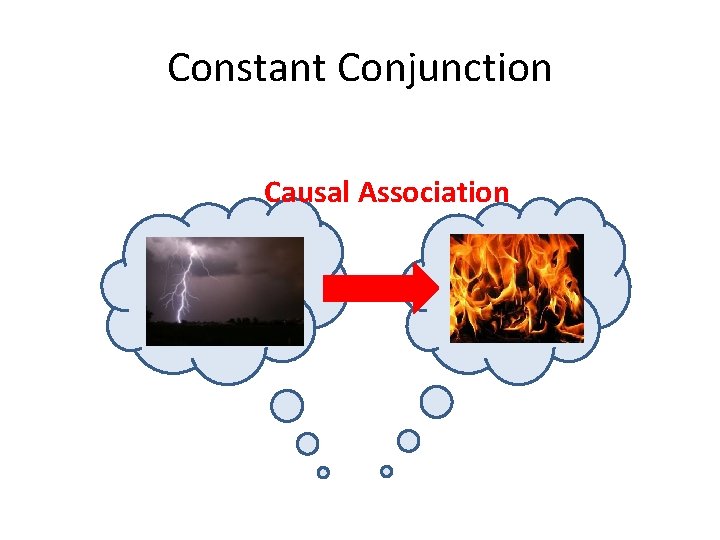 Constant Conjunction

Causal Association